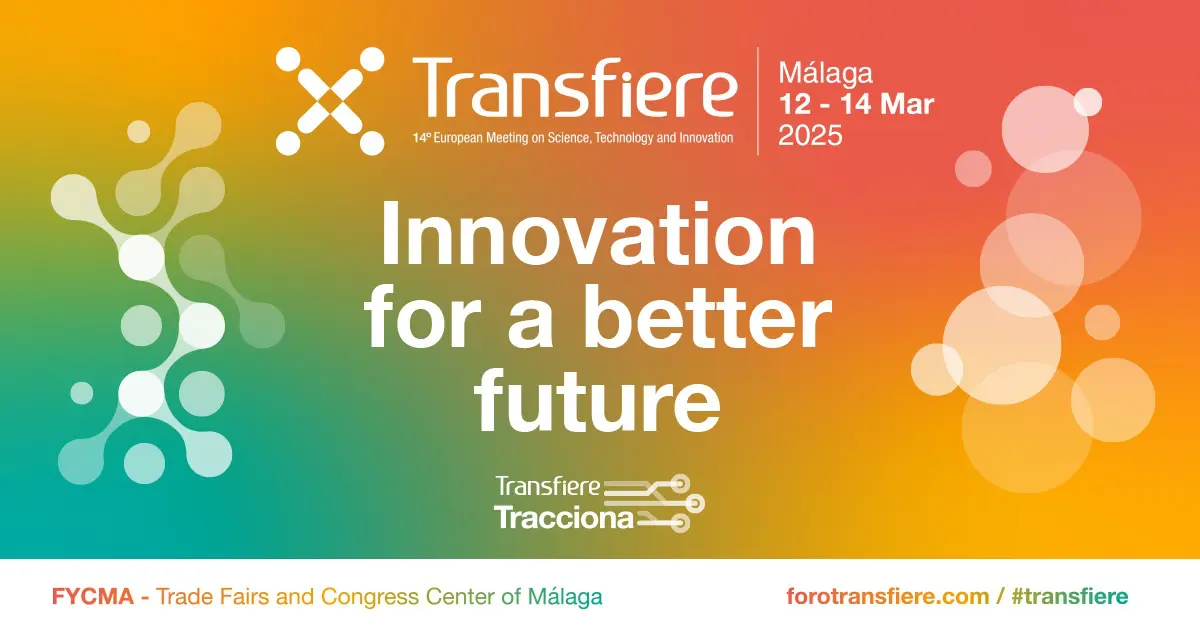 Transfiere
14º European Meeting on Science, Technology and Innovation

Málaga
12 - 14 Mar
2025

Innovation for a better future

Transfiere
Tracciona

FYCMA - Trade Fairs and Congress Center of Málaga

forotransfiere.com / #transfiere